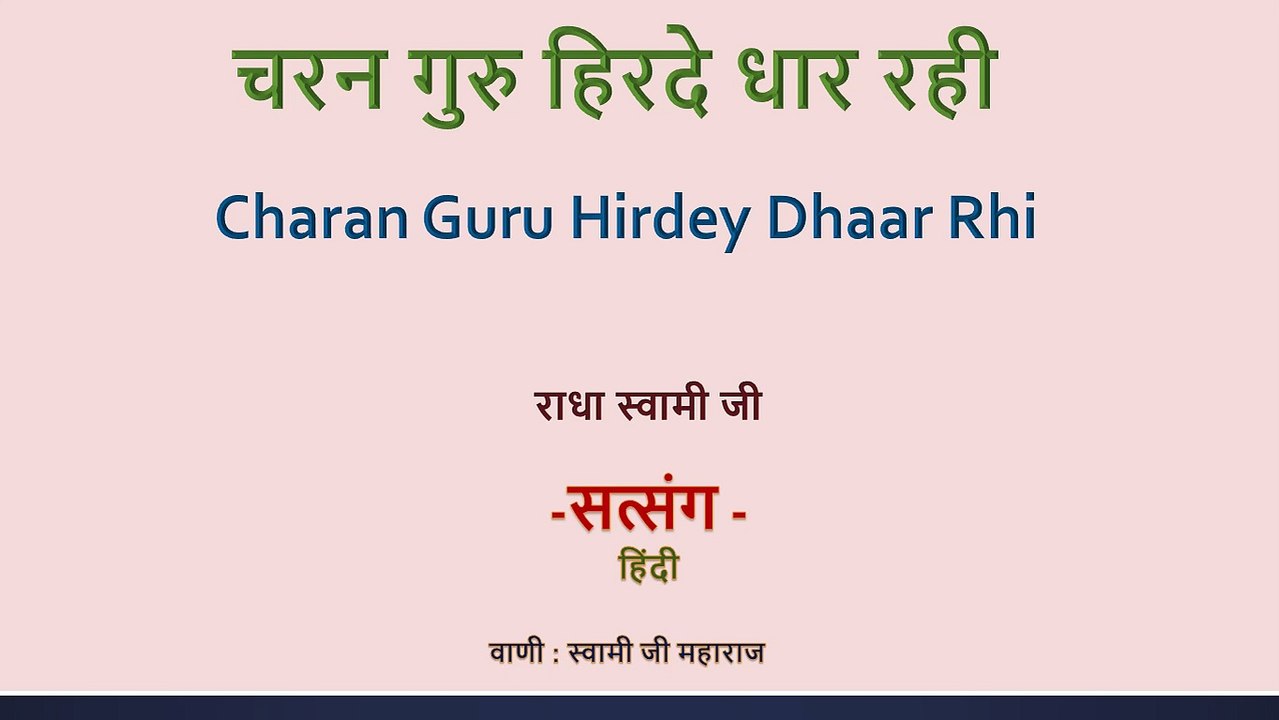 चरन गुरु हिरदे धार रही

Charan Guru Hirdey Dhaar Rhi

राधा स्वामी जी

-सत्संग -

हिंदी

वाणी : स्वामी जी महाराज